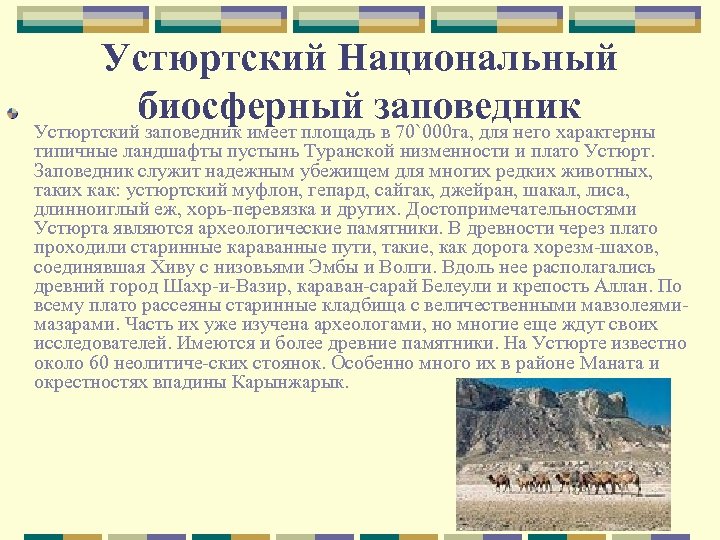 Устюртский Национальный биосферный заповедник

Устюртский заповедник имеет площадь в 70`000га, для него характерны типичные ландшафты пустынь Туранской низменности и плато Устюрт. Заповедник служит надежным убежищем для многих редких животных, таких как: устюртский муфлон, гепард, сайгак, джейран, шакал, лиса, длинноиглый еж, хорь-перевязка и других. Достопримечательностями Устюрта являются археологические памятники. В древности через плато проходили старинные караванные пути, такие, как дорога хорезм-шахов, соединявшая Хиву с низовьями Эмбы и Волги. Вдоль нее располагались древний город Шахр-и-Вазир, караван-сарай Белеули и крепость Аллан. По всему плато рассеяны старинные кладбища с величественными мавзолеями-мазарами. Часть их уже изучена археологами, но многие еще ждут своих исследователей. Имеются и более древние памятники. На Устюрте известно около 60 неолитиче-ских стоянок. Особенно много их в районе Маната и окрестностях впадины Карынжарык.